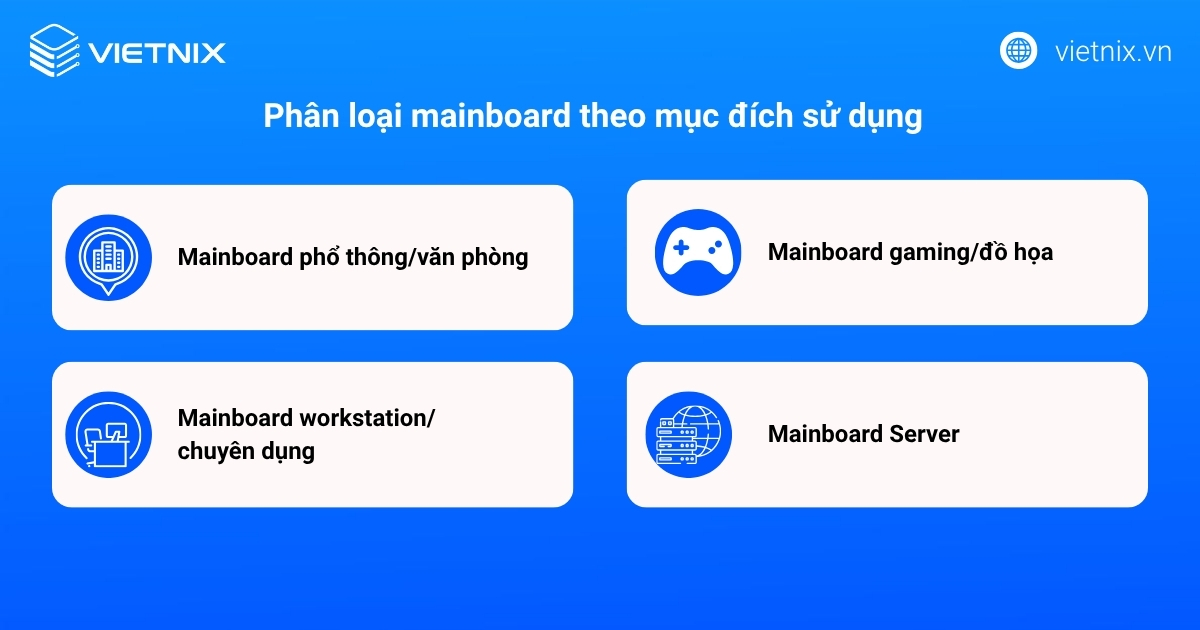 VIETNIX

vietnix.vn

Phân loại mainboard theo mục đích sử dụng

Mainboard phổ thông/văn phòng

Mainboard gaming/đồ họa

Mainboard workstation/ chuyên dụng

Mainboard Server